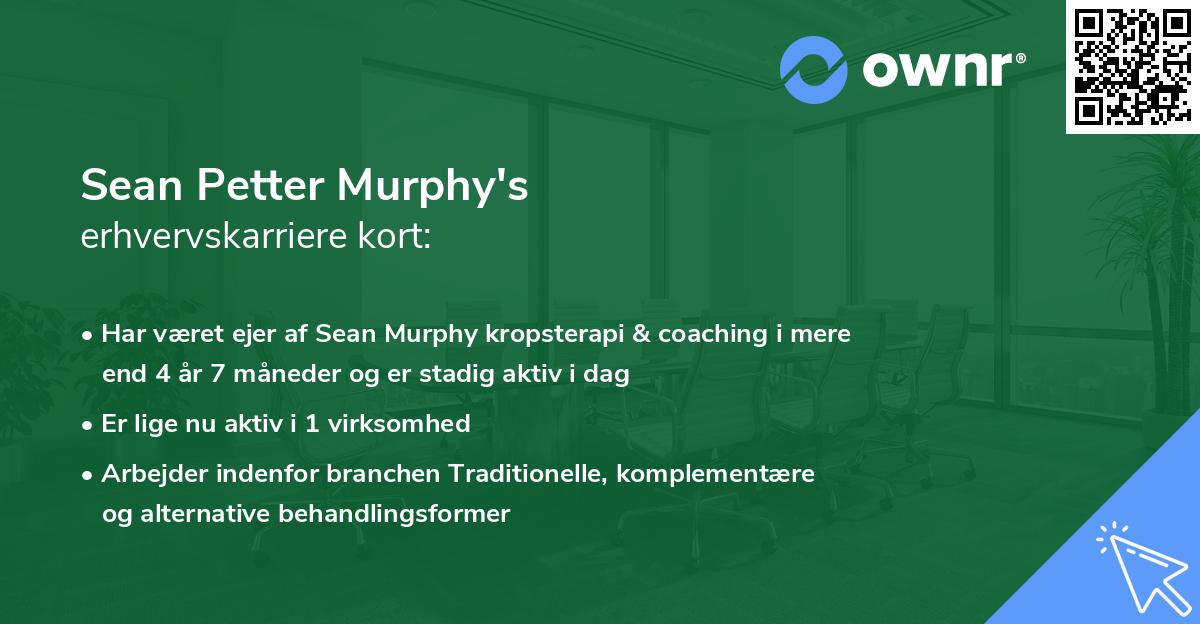 ownr®

Sean Petter Murphy's
erhvervskarriere kort:

• Har været ejer af Sean Murphy kropsterapi & coaching i mere end 4 år 7 måneder og er stadig aktiv i dag
• Er lige nu aktiv i 1 virksomhed
• Arbejder indenfor branchen Traditionelle, komplementære og alternative behandlingsformer